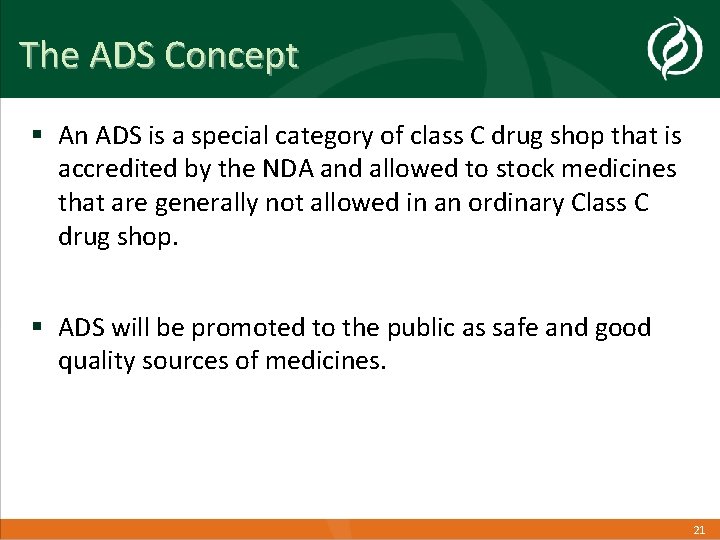 The ADS Concept

▪ An ADS is a special category of class C drug shop that is accredited by the NDA and allowed to stock medicines that are generally not allowed in an ordinary Class C drug shop.

▪ ADS will be promoted to the public as safe and good quality sources of medicines.

21